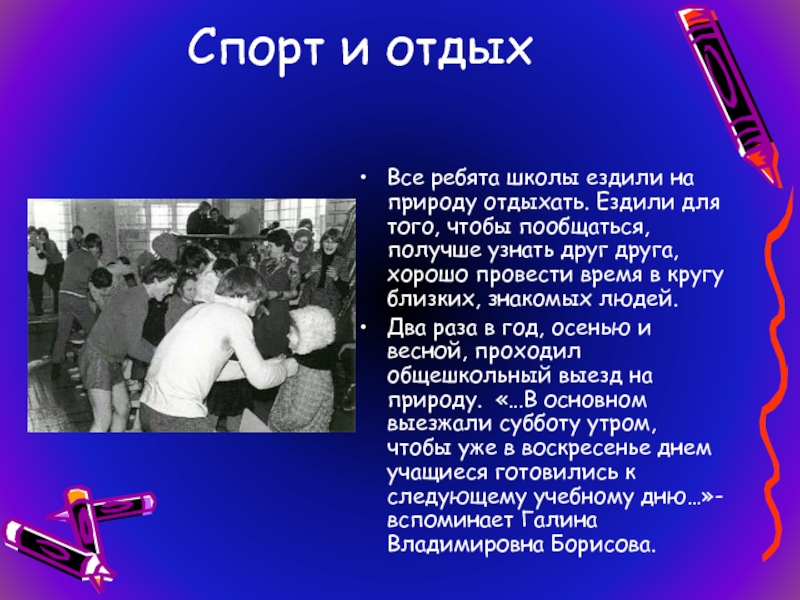 Спорт и отдых

• Все ребята школы ездили на природу отдыхать. Ездили для того, чтобы пообщаться, получше узнать друг друга, хорошо провести время в кругу близких, знакомых людей.

• Два раза в год, осенью и весной, проходил общешкольный выезд на природу. «…В основном выезжали субботу утром, чтобы уже в воскресенье днем учащиеся готовились к следующему учебному дню…»- вспоминает Галина Владимировна Борисова.